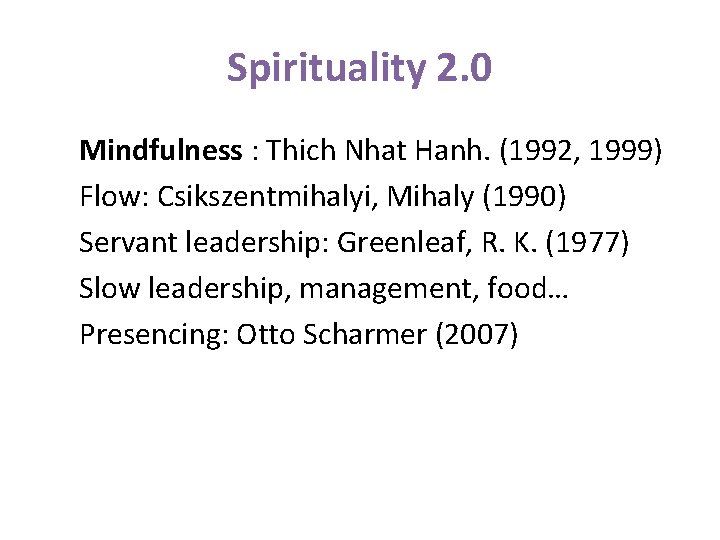 Spirituality 2.0

Mindfulness : Thich Nhat Hanh. (1992, 1999)
Flow: Csikszentmihalyi, Mihaly (1990)
Servant leadership: Greenleaf, R. K. (1977)
Slow leadership, management, food…
Presencing: Otto Scharmer (2007)